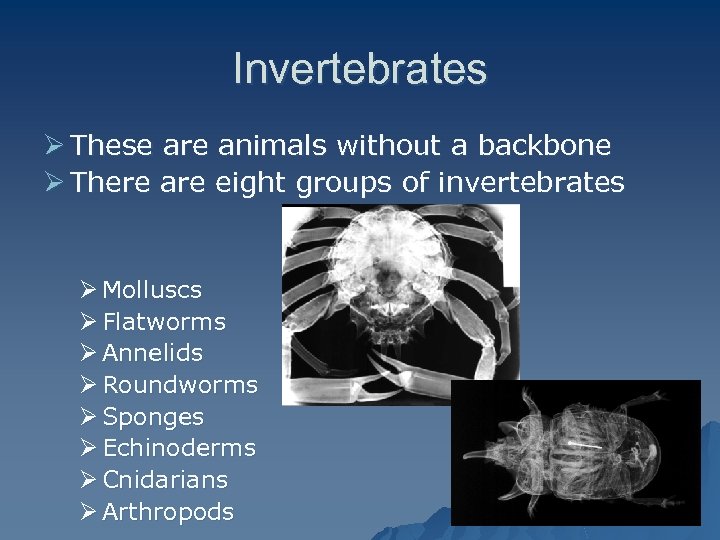 Invertebrates

➢ These are animals without a backbone
➢ There are eight groups of invertebrates

➢ Molluscs
➢ Flatworms
➢ Annelids
➢ Roundworms
➢ Sponges
➢ Echinoderms
➢ Cnidarians
➢ Arthropods